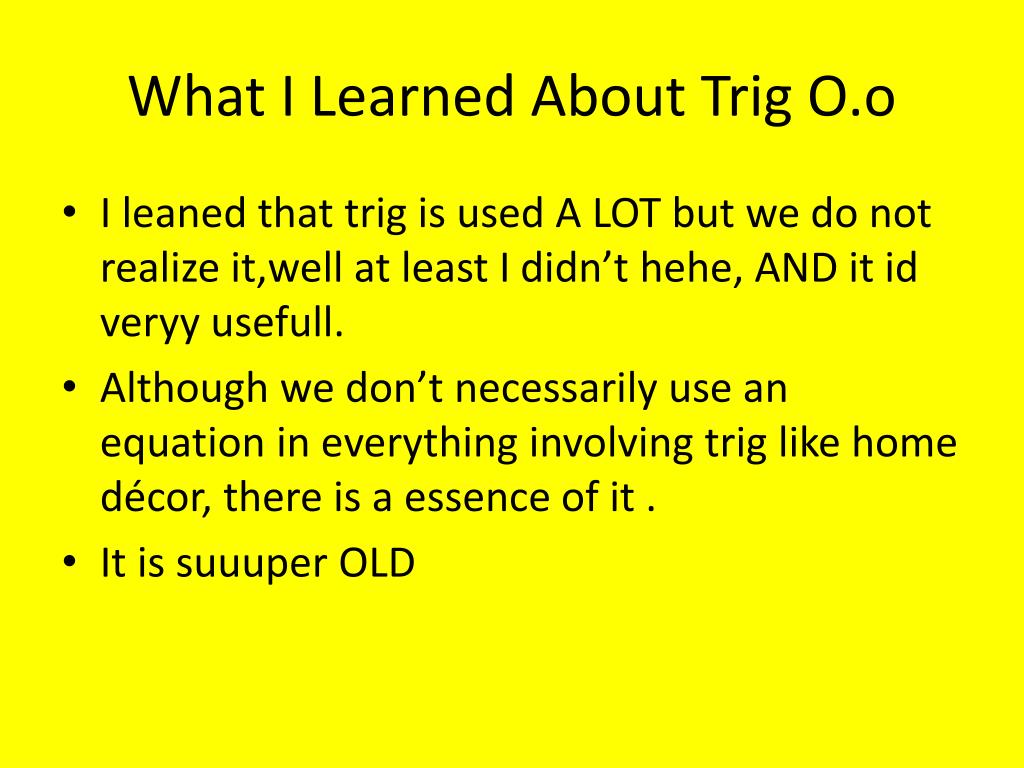 What I Learned About Trig O.o

• I leaned that trig is used A LOT but we do not realize it,well at least I didn’t hehe, AND it id veryy usefull.
• Although we don’t necessarily use an equation in everything involving trig like home décor, there is a essence of it .
• It is suuuper OLD